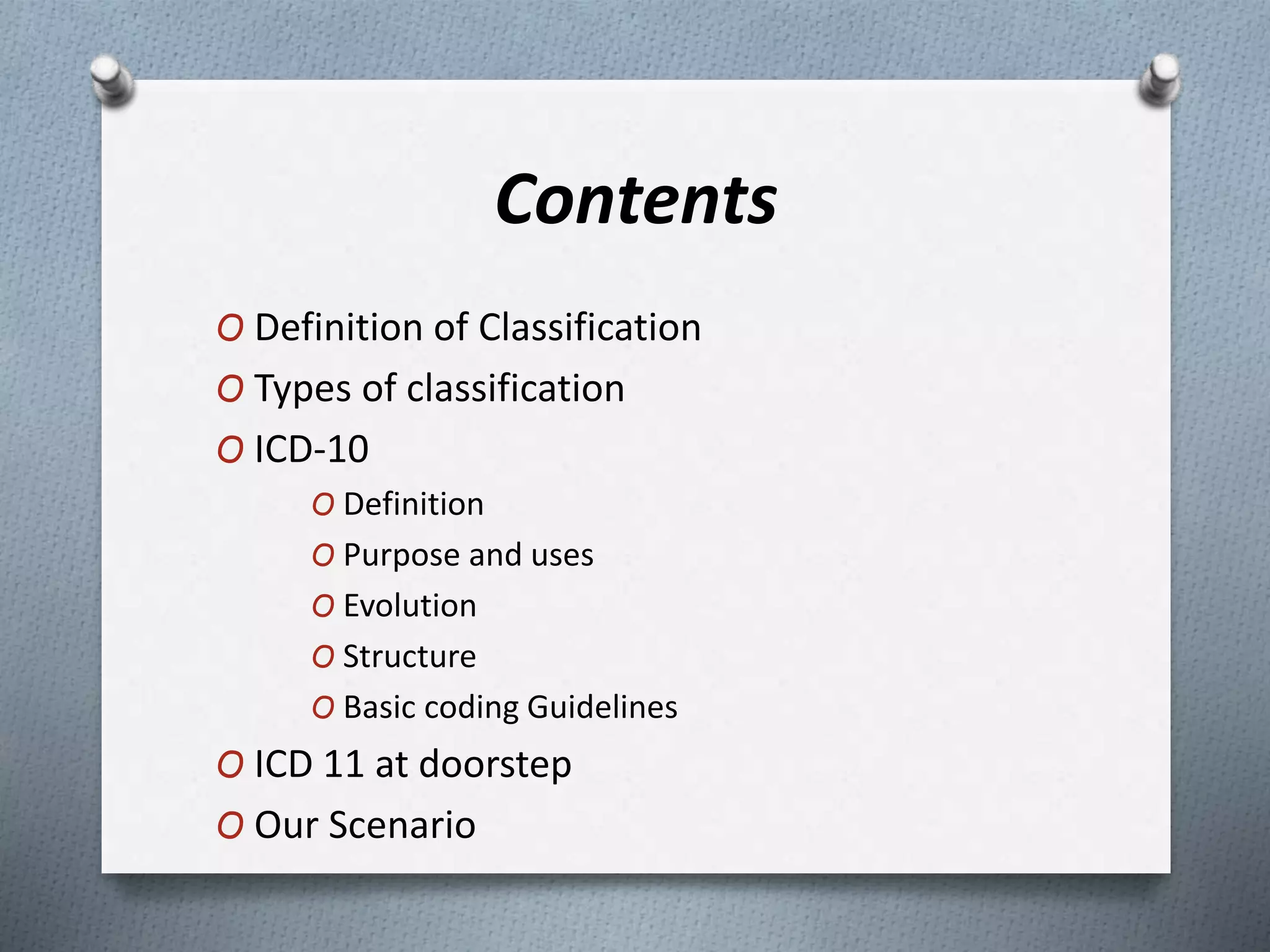 Contents

O Definition of Classification
O Types of classification
O ICD-10
O Definition
O Purpose and uses
O Evolution
O Structure
O Basic coding Guidelines
O ICD 11 at doorstep
O Our Scenario